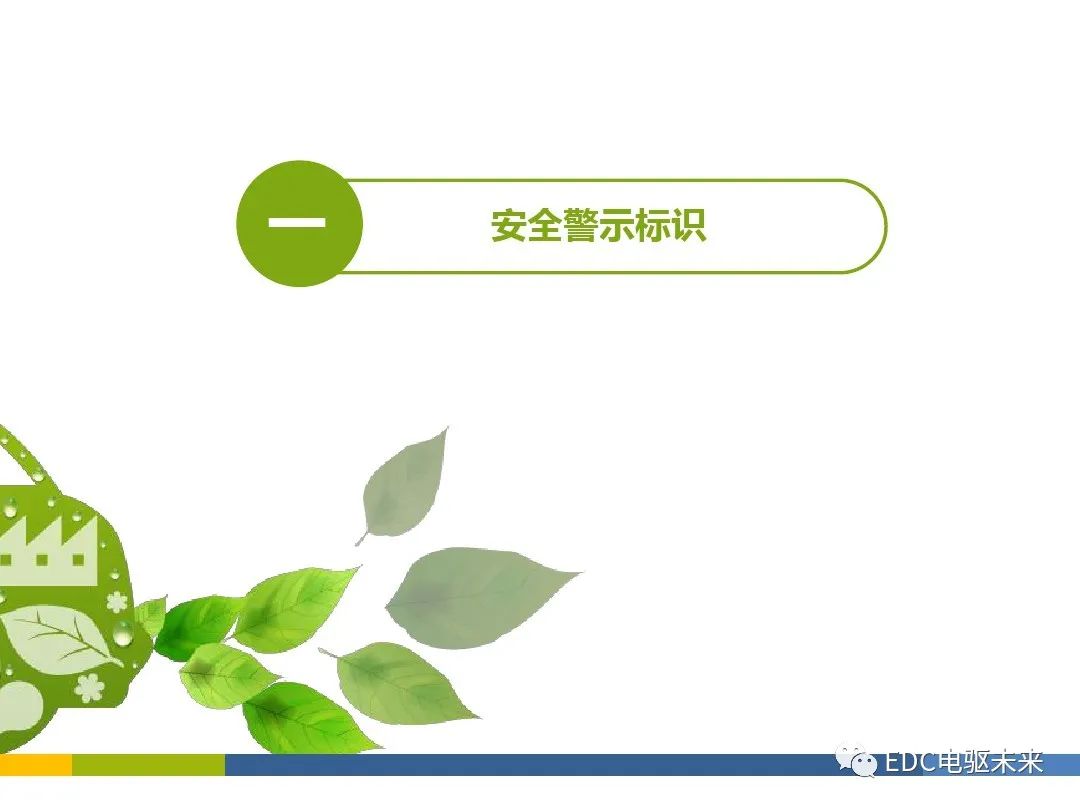 一

安全警示标识

EDC电驱未来